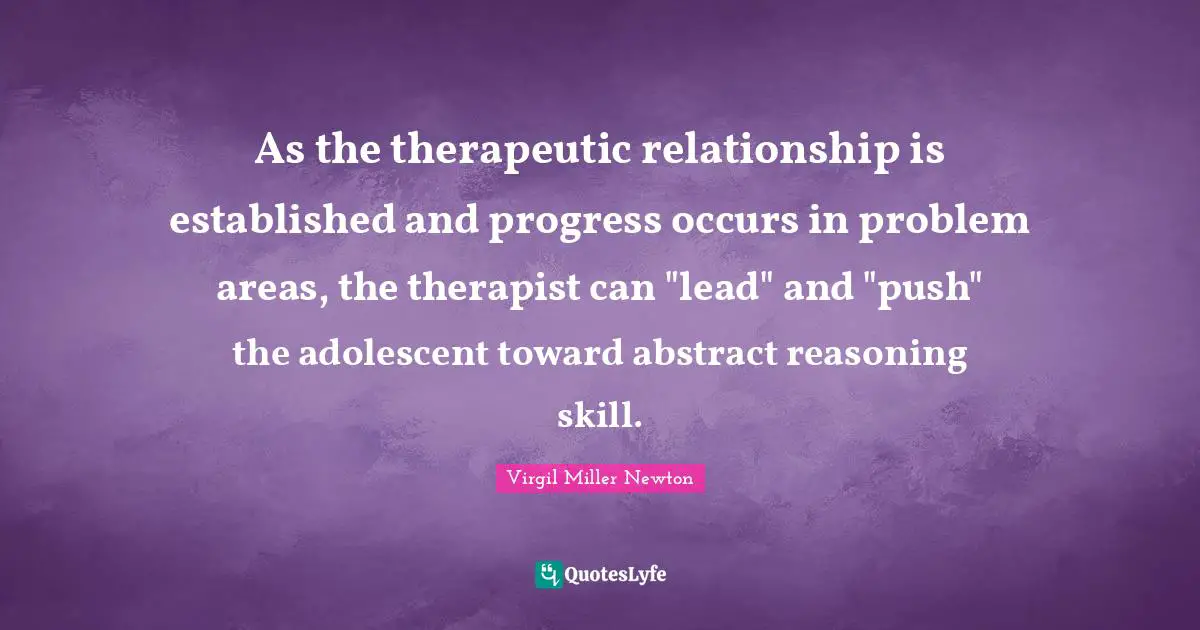 As the therapeutic relationship is established and progress occurs in problem areas, the therapist can "lead" and "push" the adolescent toward abstract reasoning skill.

Virgil Miller Newton

QuotesLyfe